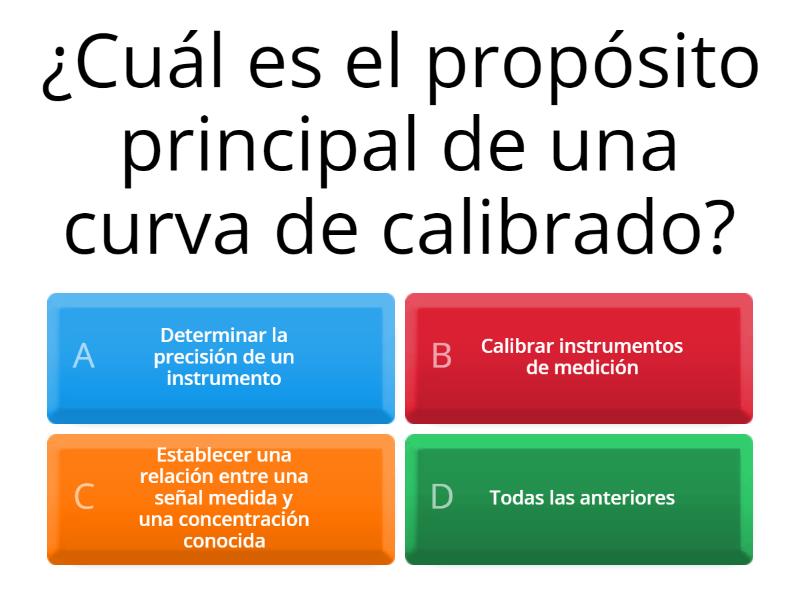 ¿Cuál es el propósito principal de una curva de calibrado?

A
Determinar la precisión de un instrumento

B
Calibrar instrumentos de medición

C
Establecer una relación entre una señal medida y una concentración conocida

D
Todas las anteriores